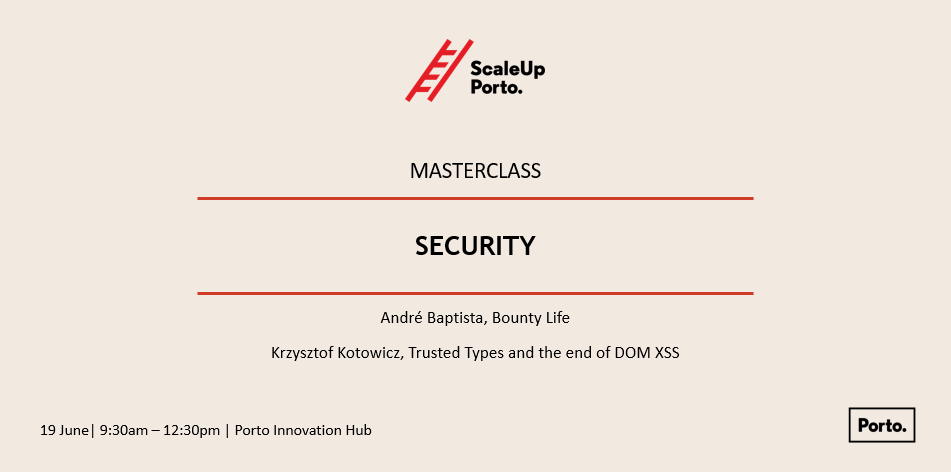 ScaleUp Porto.

MASTERCLASS

SECURITY

André Baptista, Bounty Life

Krzysztof Kotowicz, Trusted Types and the end of DOM XSS

19 June| 9:30am – 12:30pm | Porto Innovation Hub

Porto.